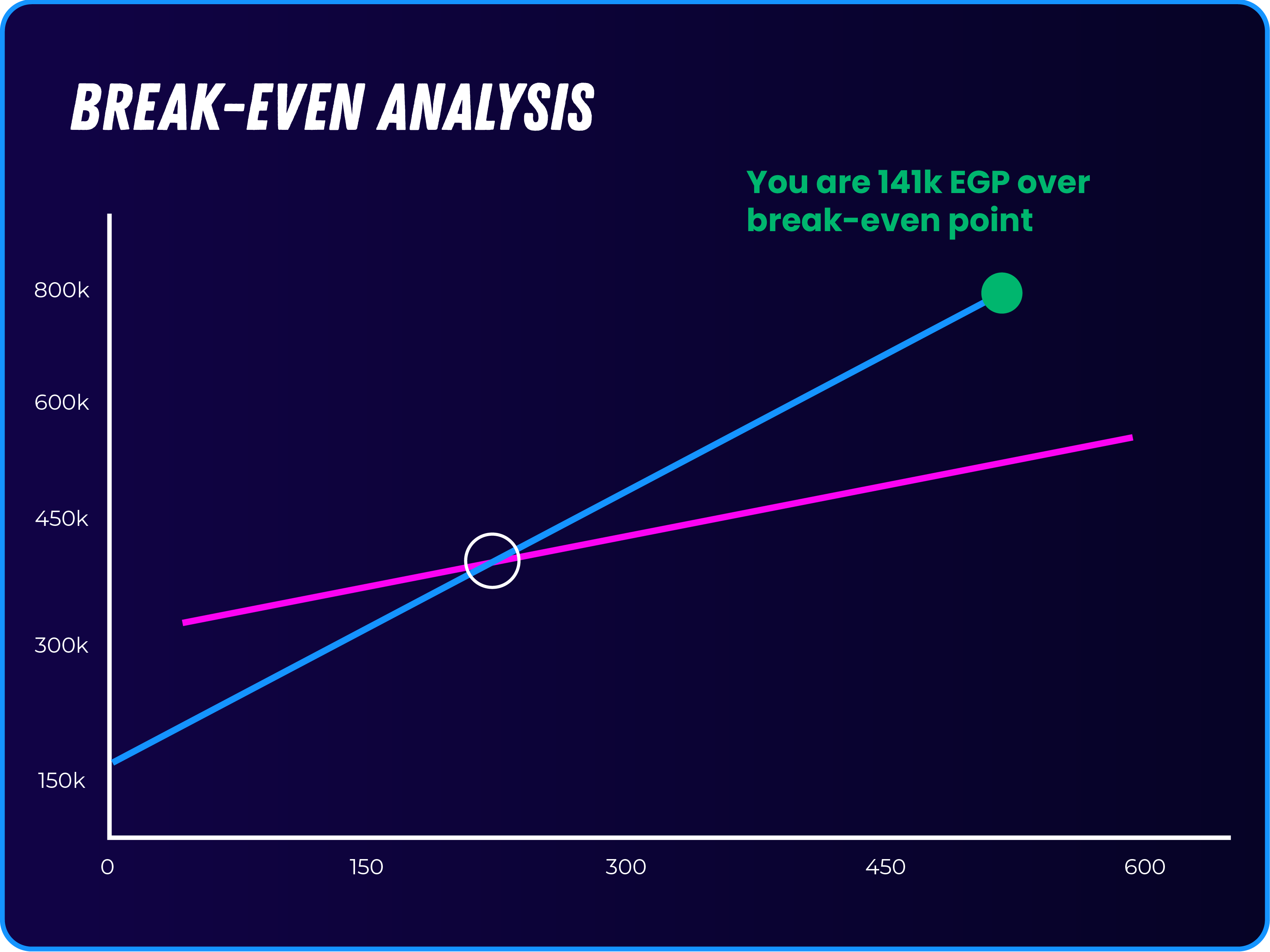 BREAK-EVEN ANALYSIS

You are 141k EGP over break-even point

800k
600k
450k
300k
150k

0
150
300
450
600